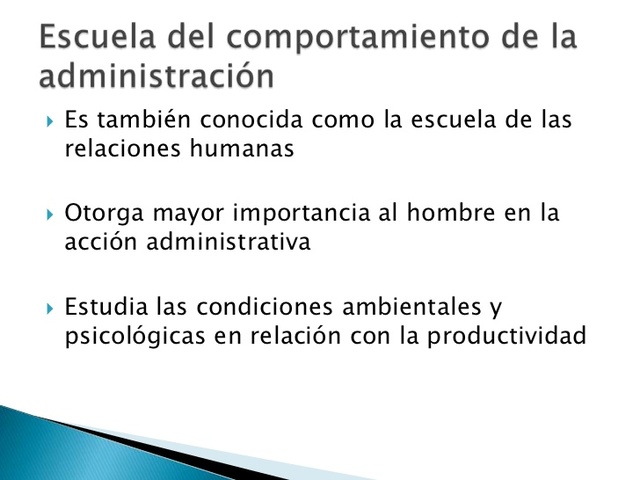 Escuela del comportamiento de la administración

Es también conocida como la escuela de las relaciones humanas

Otorga mayor importancia al hombre en la acción administrativa

Estudia las condiciones ambientales y psicológicas en relación con la productividad